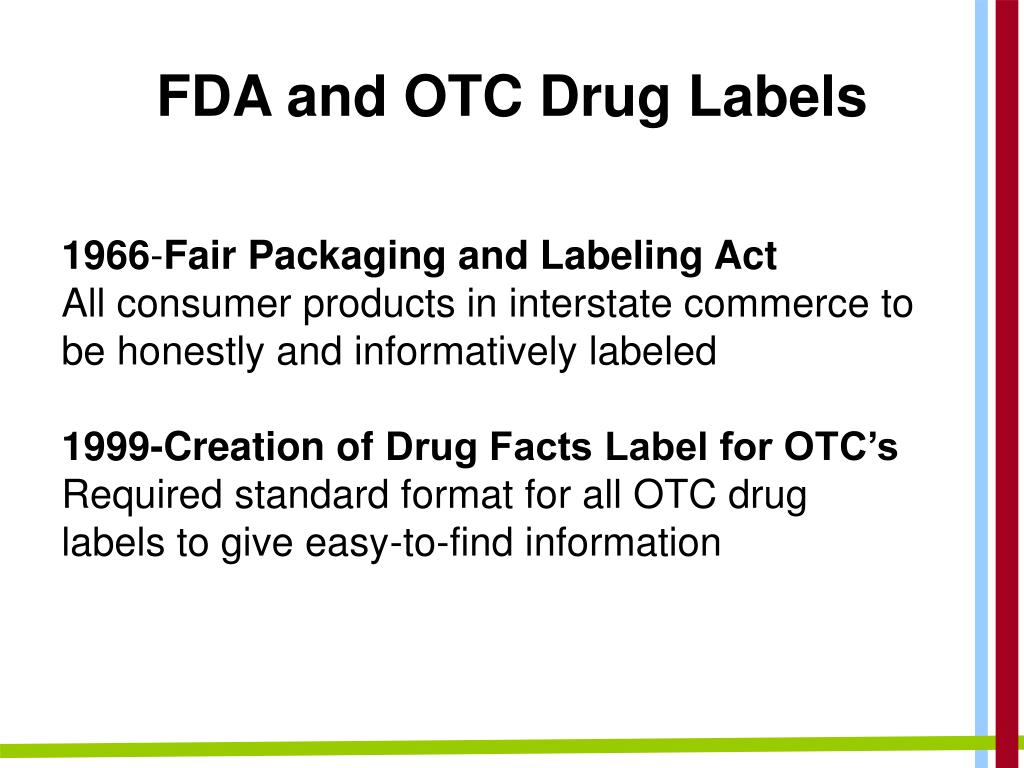 FDA and OTC Drug Labels

1966-Fair Packaging and Labeling Act
All consumer products in interstate commerce to be honestly and informatively labeled

1999-Creation of Drug Facts Label for OTC's
Required standard format for all OTC drug labels to give easy-to-find information